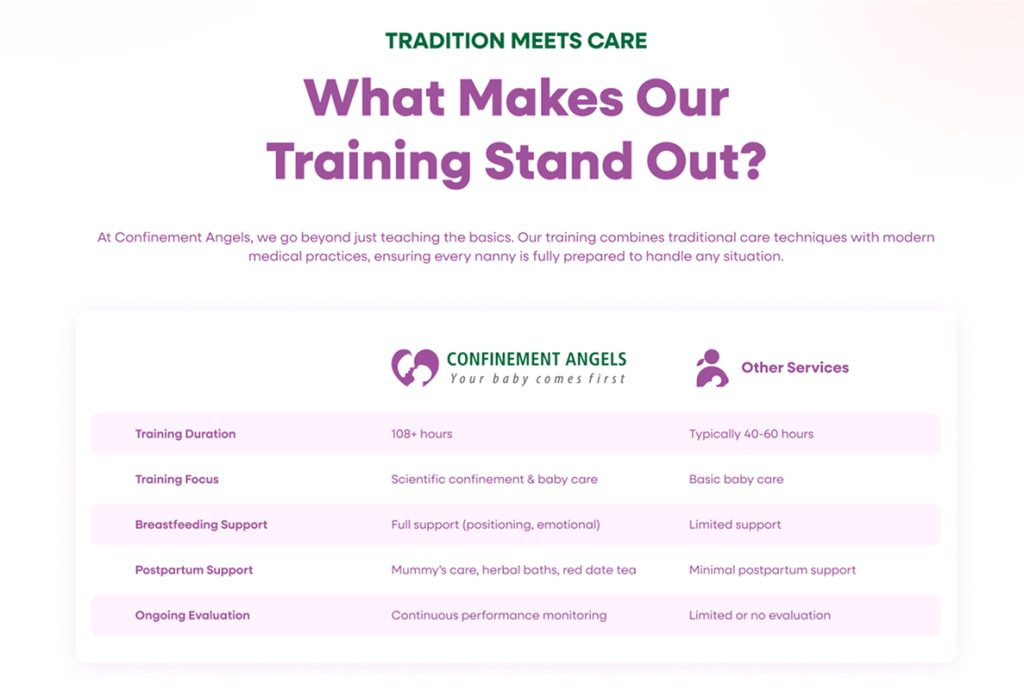 TRADITION MEETS CARE

What Makes Our Training Stand Out?

At Confinement Angels, we go beyond just teaching the basics. Our training combines traditional care techniques with modern medical practices, ensuring every nanny is fully prepared to handle any situation.

| | CONFINEMENT ANGELS Your baby comes first | Other Services |
|---|---|---|
| Training Duration | 108+ hours | Typically 40-60 hours |
| Training Focus | Scientific confinement & baby care | Basic baby care |
| Breastfeeding Support | Full support (positioning, emotional) | Limited support |
| Postpartum Support | Mummy's care, herbal baths, red date tea | Minimal postpartum support |
| Ongoing Evaluation | Continuous performance monitoring | Limited or no evaluation |